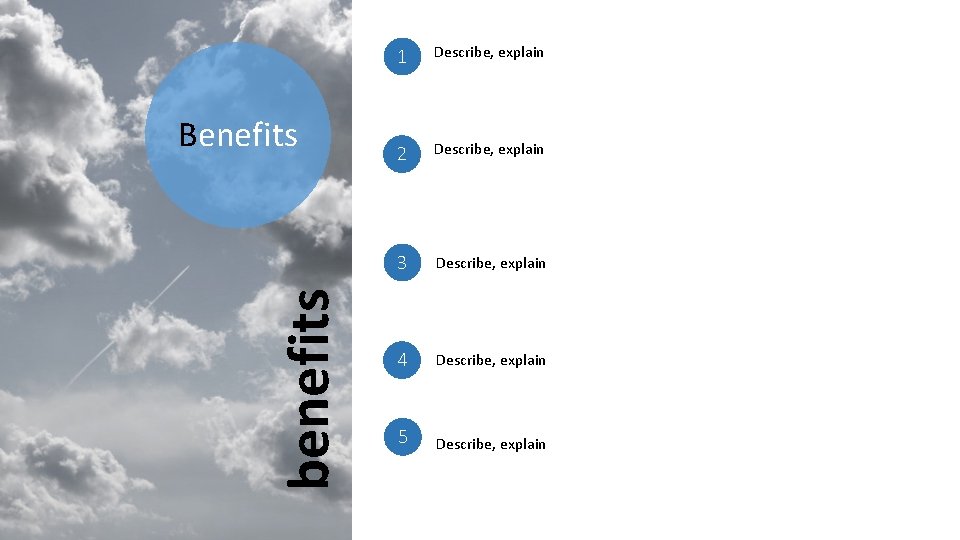 Benefits

benefits

1 Describe, explain

2 Describe, explain

3 Describe, explain

4 Describe, explain

5 Describe, explain